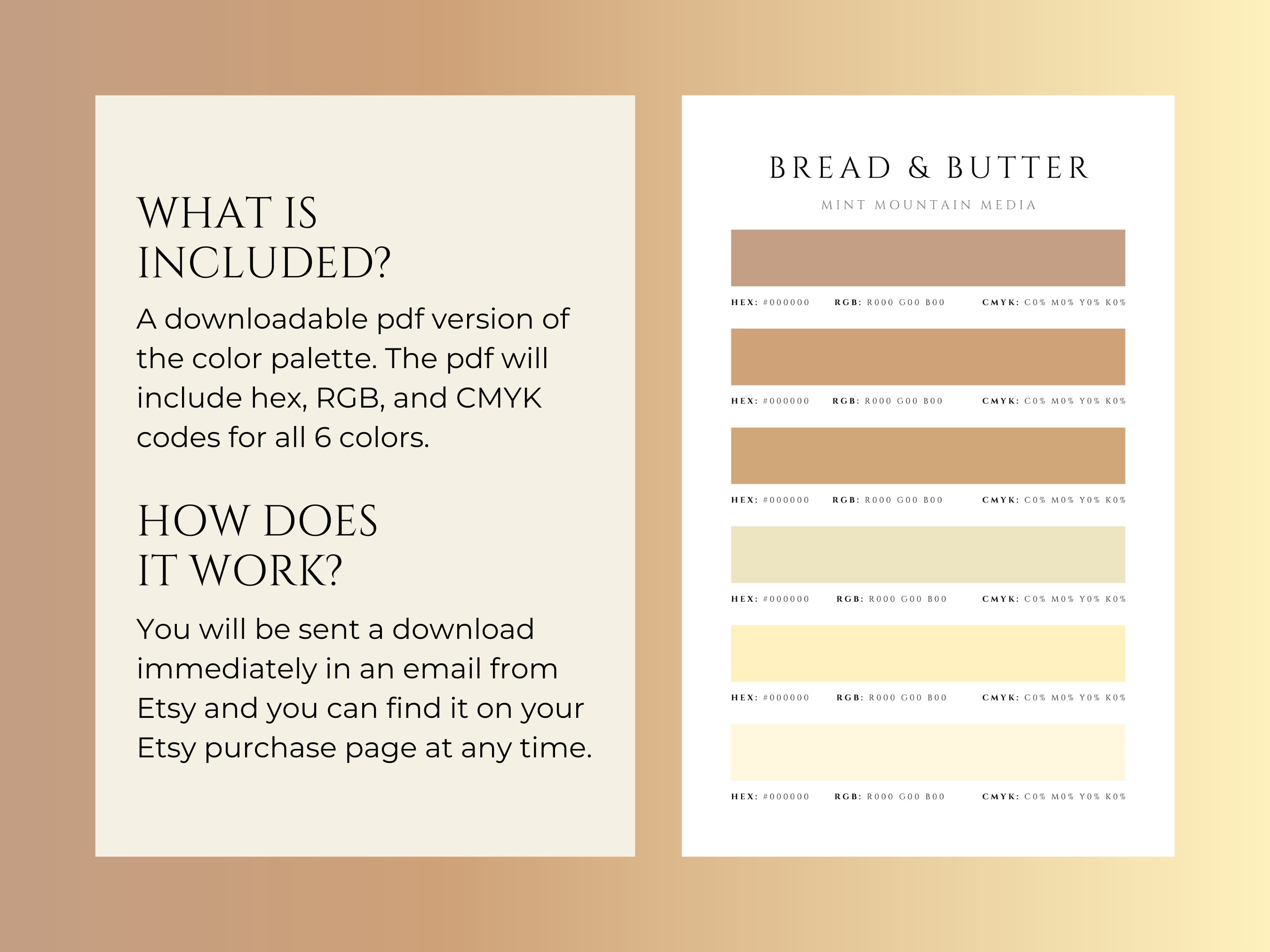 WHAT IS INCLUDED?

A downloadable pdf version of the color palette. The pdf will include hex, RGB, and CMYK codes for all 6 colors.

HOW DOES IT WORK?

You will be sent a download immediately in an email from Etsy and you can find it on your Etsy purchase page at any time.

BREAD & BUTTER

MINT MOUNTAIN MEDIA

HEX: #000000 RGB: R000 G00 B00 CMYK: C0% M0% Y0% K0%

HEX: #000000 RGB: R000 G00 B00 CMYK: C0% M0% Y0% K0%

HEX: #000000 RGB: R000 G00 B00 CMYK: C0% M0% Y0% K0%

HEX: #000000 RGB: R000 G00 B00 CMYK: C0% M0% Y0% K0%

HEX: #000000 RGB: R000 G00 B00 CMYK: C0% M0% Y0% K0%

HEX: #000000 RGB: R000 G00 B00 CMYK: C0% M0% Y0% K0%